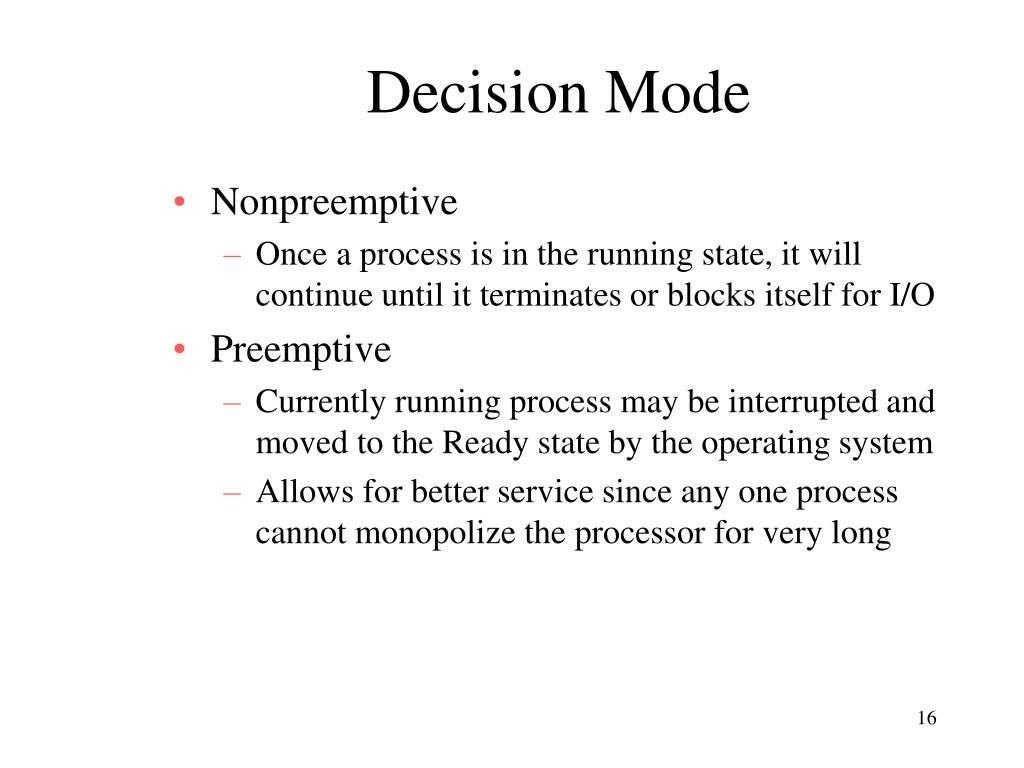 Decision Mode

• Nonpreemptive
– Once a process is in the running state, it will continue until it terminates or blocks itself for I/O

• Preemptive
– Currently running process may be interrupted and moved to the Ready state by the operating system
– Allows for better service since any one process cannot monopolize the processor for very long

16